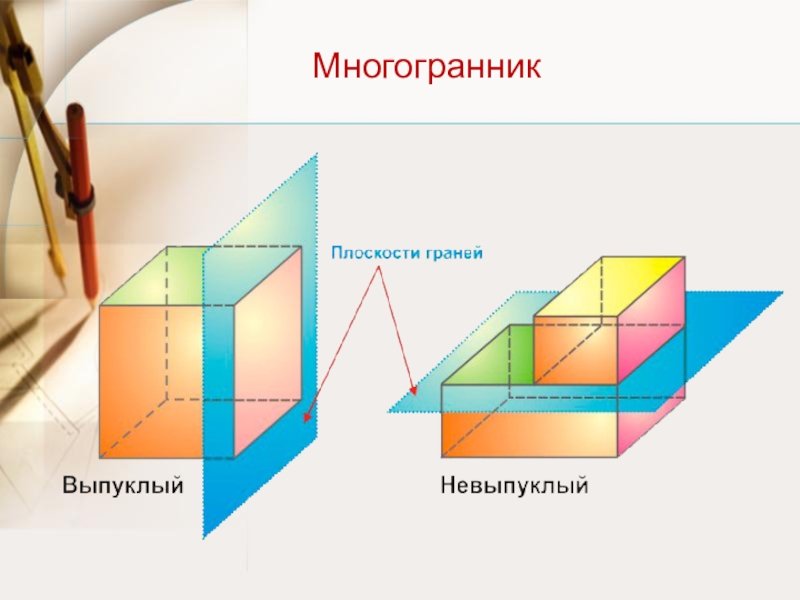 Многогранник

Плоскости граней

Выпуклый

Невыпуклый